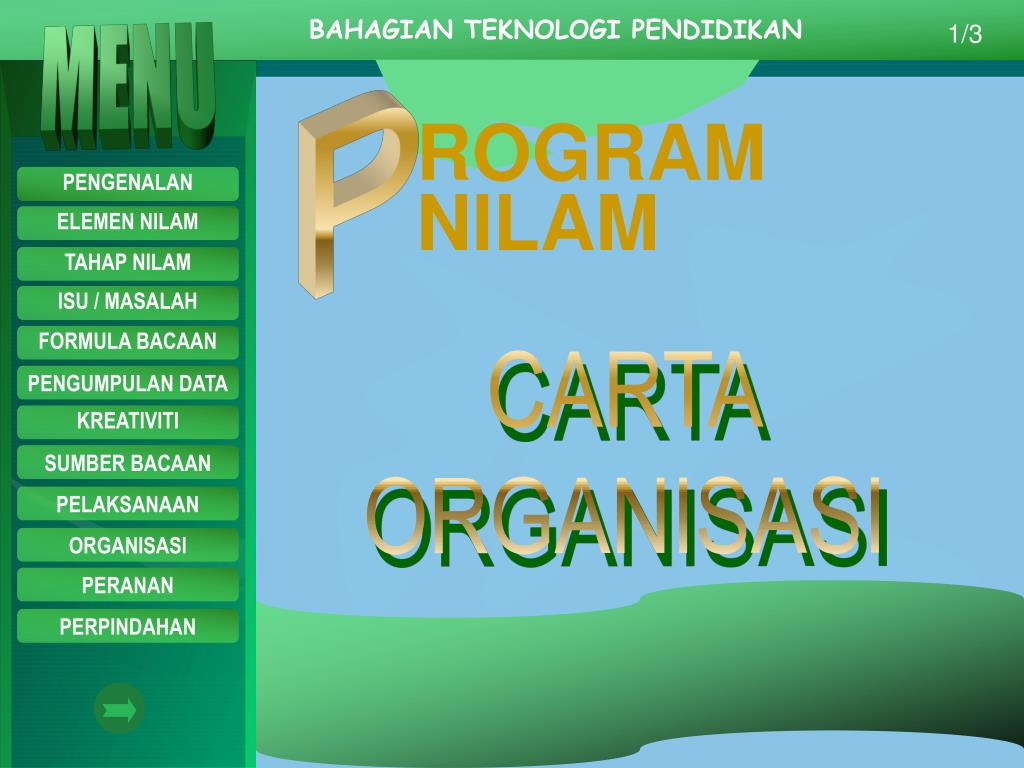 BAHAGIAN TEKNOLOGI PENDIDIKAN

1/3

MENU

PENGENALAN
ELEMEN NILAM
TAHAP NILAM
ISU / MASALAH
FORMULA BACAAN
PENGUMPULAN DATA
KREATIVITI
SUMBER BACAAN
PELAKSANAAN
ORGANISASI
PERANAN
PERPINDAHAN

PROGRAM NILAM

CARTA ORGANISASI